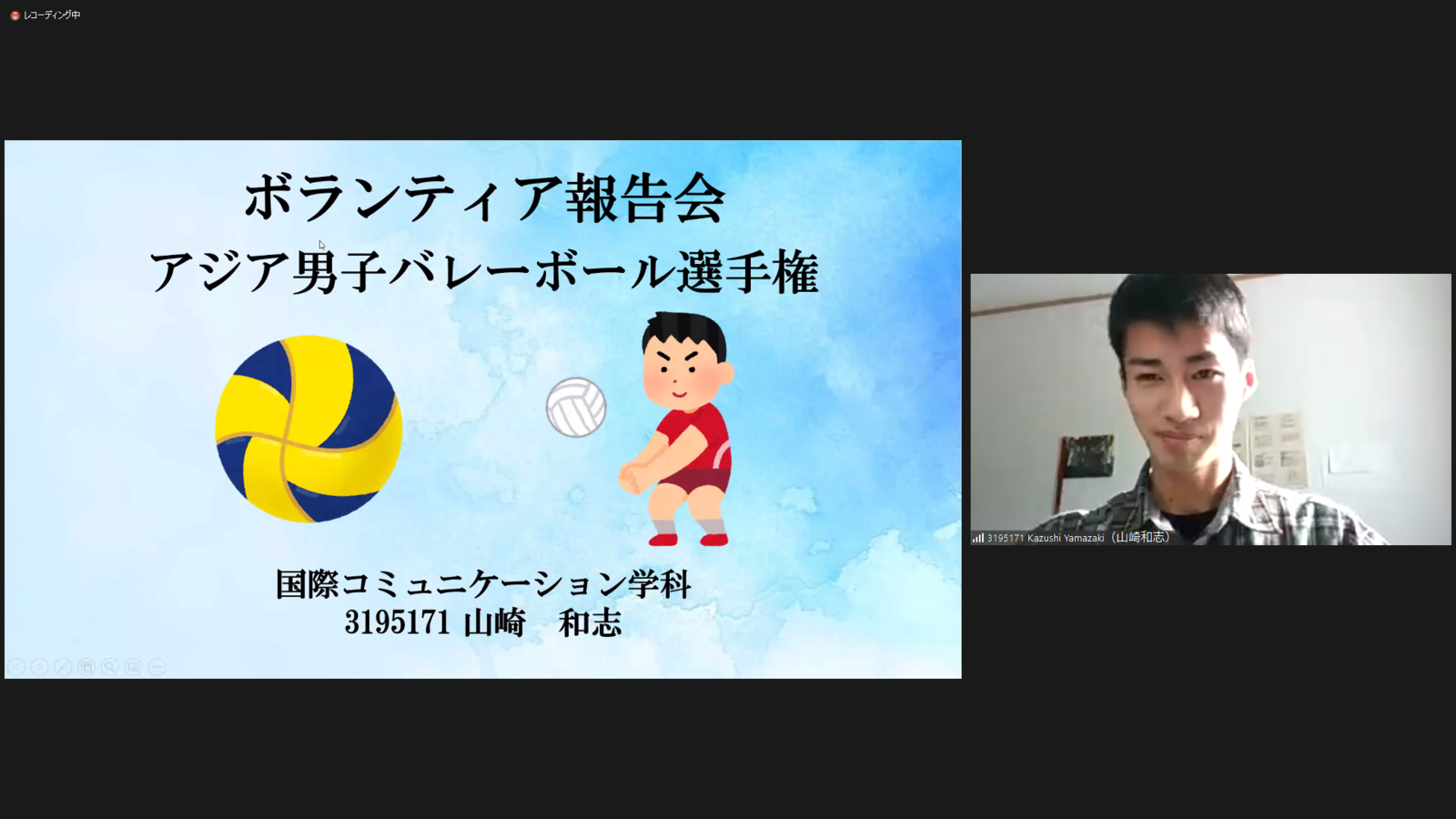 レコーディング中

ボランティア報告会
アジア男子バレーボール選手権

国際コミュニケーション学科
3195171 山崎　和志

3195171 Kazushi Yamazaki（山崎和志）